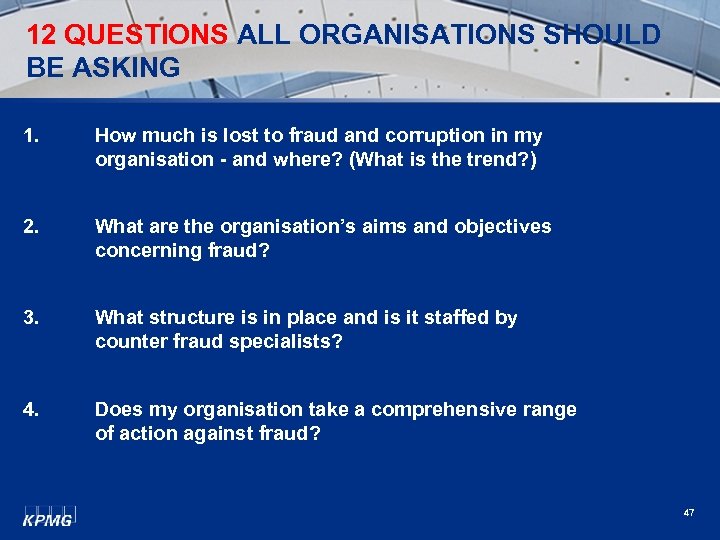 12 QUESTIONS ALL ORGANISATIONS SHOULD BE ASKING

1. How much is lost to fraud and corruption in my organisation - and where? (What is the trend?)

2. What are the organisation's aims and objectives concerning fraud?

3. What structure is in place and is it staffed by counter fraud specialists?

4. Does my organisation take a comprehensive range of action against fraud?

KPMG

47